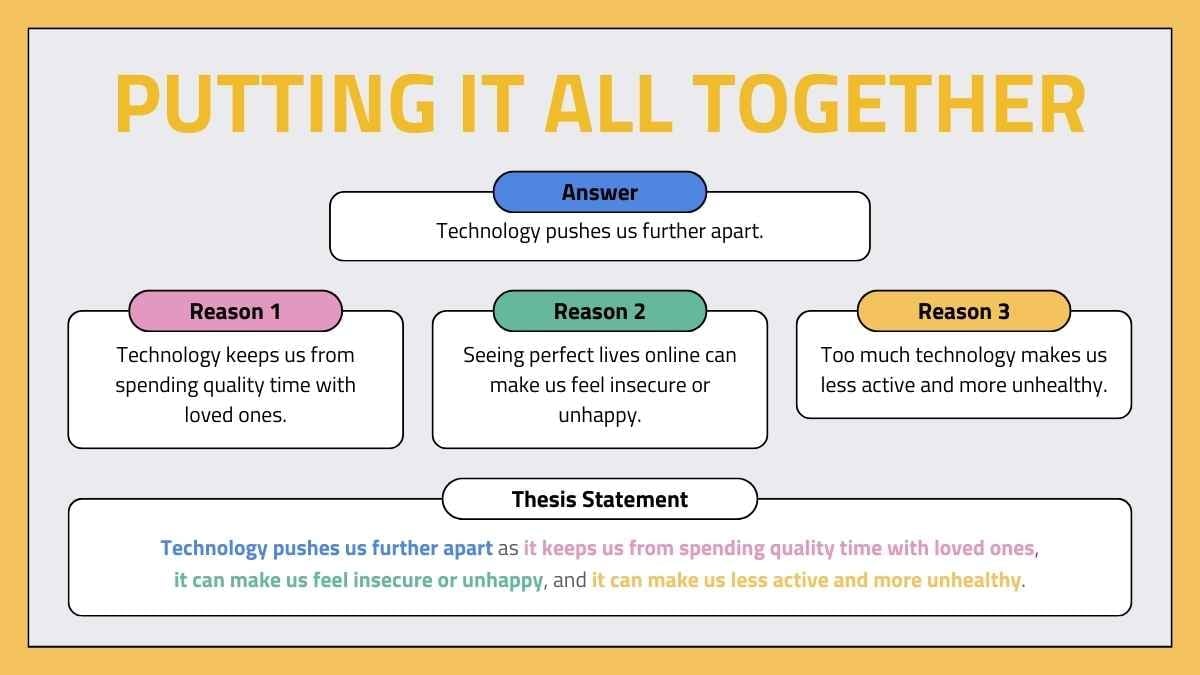 PUTTING IT ALL TOGETHER

Answer

Technology pushes us further apart.

Reason 1

Technology keeps us from spending quality time with loved ones.

Reason 2

Seeing perfect lives online can make us feel insecure or unhappy.

Reason 3

Too much technology makes us less active and more unhealthy.

Thesis Statement

Technology pushes us further apart as it keeps us from spending quality time with loved ones, it can make us feel insecure or unhappy, and it can make us less active and more unhealthy.